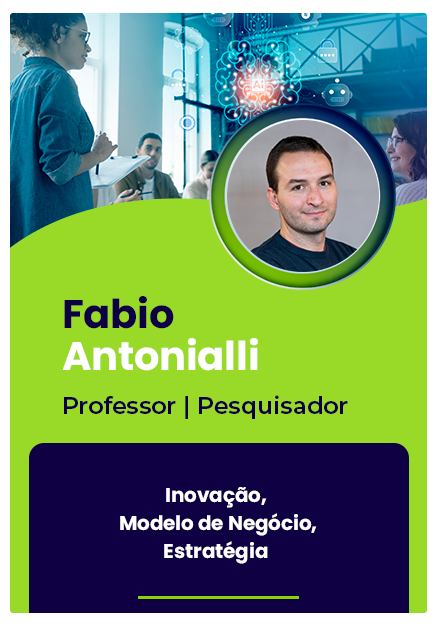 Ai

Fabio
Antonialli

Professor | Pesquisador

Inovação,
Modelo de Negócio,
Estratégia